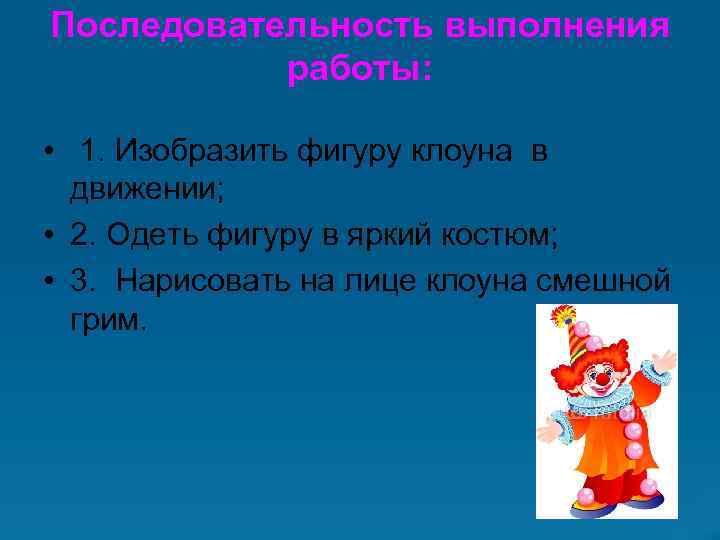 Последовательность выполнения работы:

• 1. Изобразить фигуру клоуна в движении;
• 2. Одеть фигуру в яркий костюм;
• 3. Нарисовать на лице клоуна смешной грим.